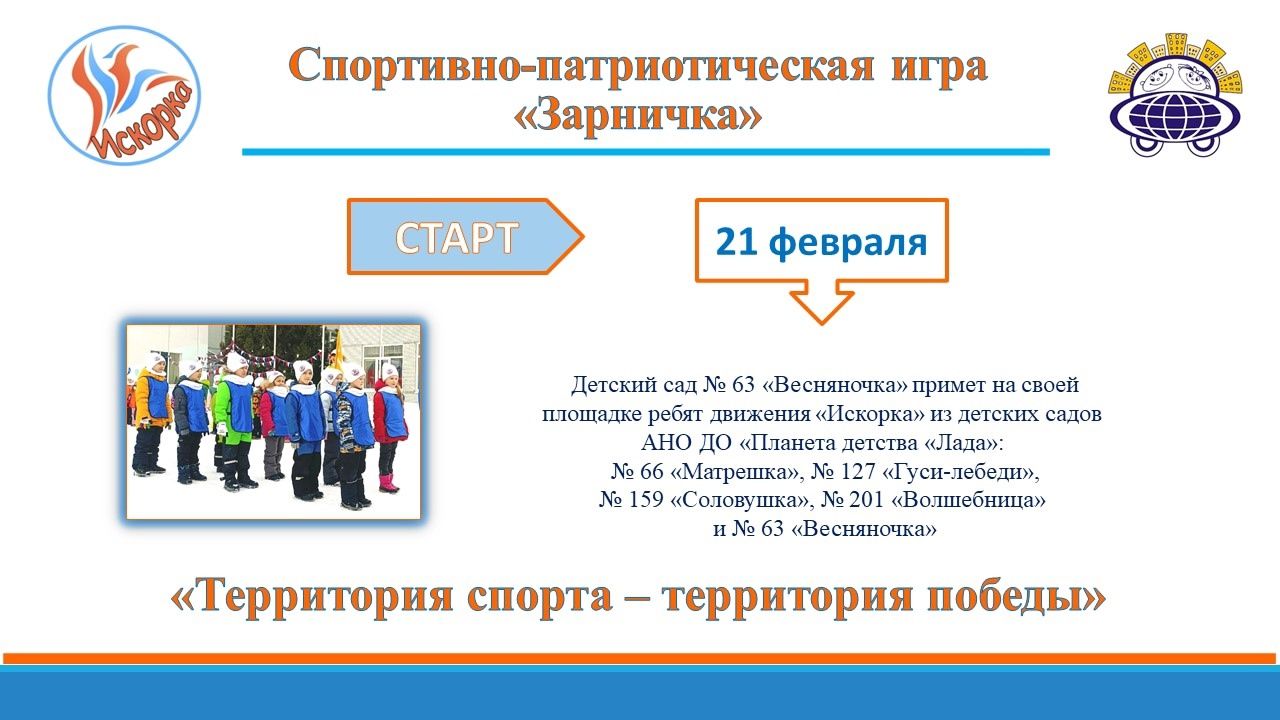 Искорка

Спортивно-патриотическая игра «Зарничка»

СТАРТ

21 февраля

Детский сад № 63 «Весняночка» примет на своей площадке ребят движения «Искорка» из детских садов АНО ДО «Планета детства «Лада»:
№ 66 «Матрешка», № 127 «Гуси-лебеди»,
№ 159 «Соловушка», № 201 «Волшебница»
и № 63 «Весняночка»

«Территория спорта – территория победы»